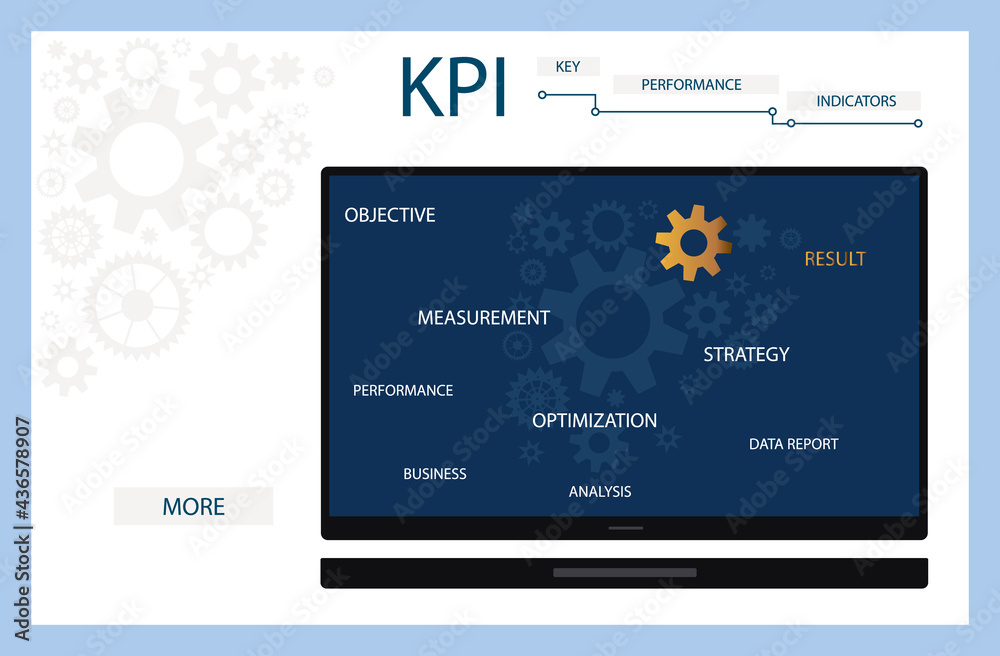 KPI

KEY

PERFORMANCE

INDICATORS

OBJECTIVE

RESULT

MEASUREMENT

STRATEGY

PERFORMANCE

OPTIMIZATION

DATA REPORT

BUSINESS

ANALYSIS

MORE

Adobe Stock | #436578907